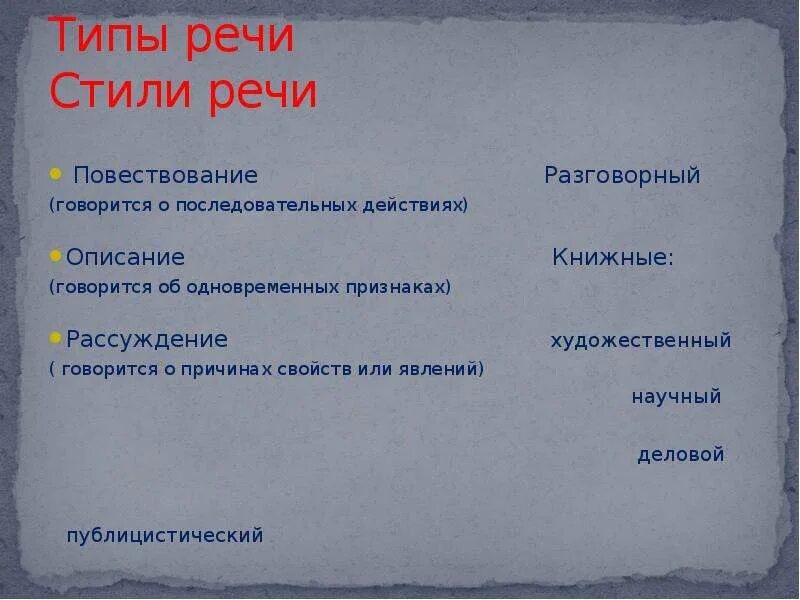 Типы речи
Стили речи

Повествование
(говорится о последовательных действиях)

Описание
(говорится об одновременных признаках)

Рассуждение
( говорится о причинах свойств или явлений)

Разговорный

Книжные:

художественный

научный

деловой

публицистический